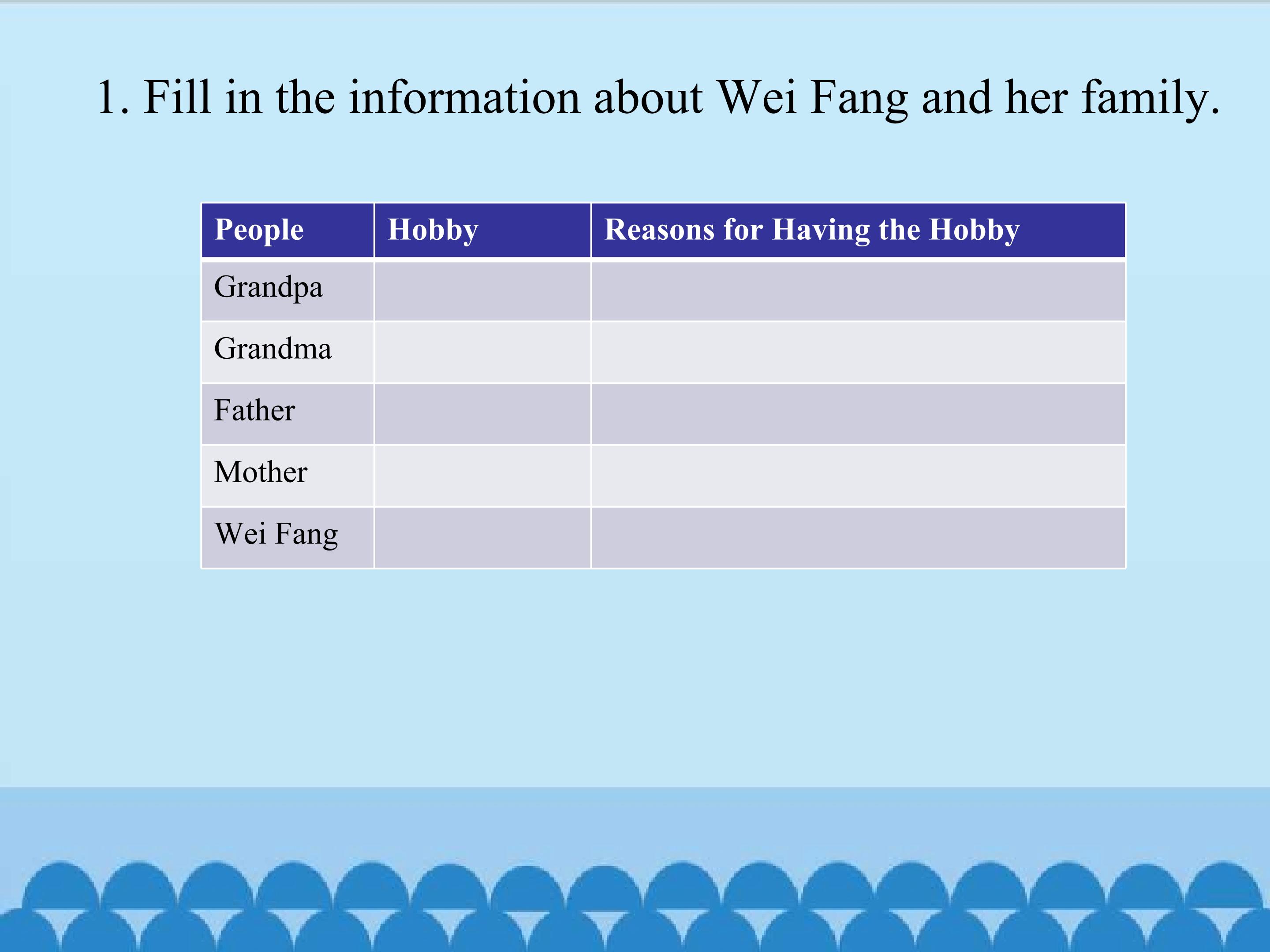 1. Fill in the information about Wei Fang and her family.

| People | Hobby | Reasons for Having the Hobby |
|---|---|---|
| Grandpa | | |
| Grandma | | |
| Father | | |
| Mother | | |
| Wei Fang | | |